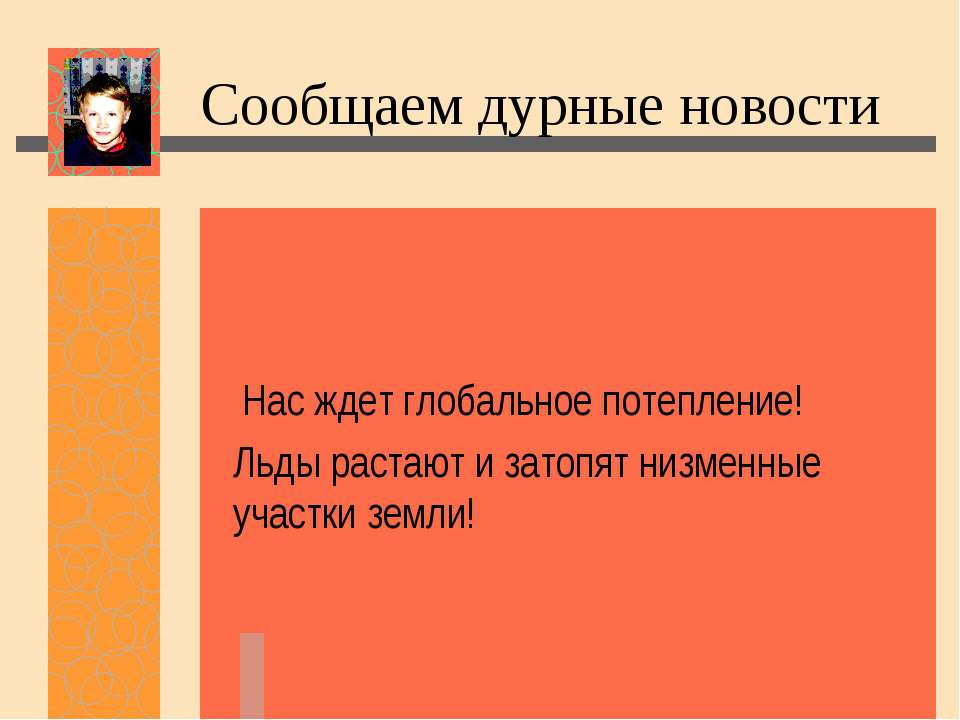 Сообщаем дурные новости

Нас ждет глобальное потепление!

Льды растают и затопят низменные участки земли!